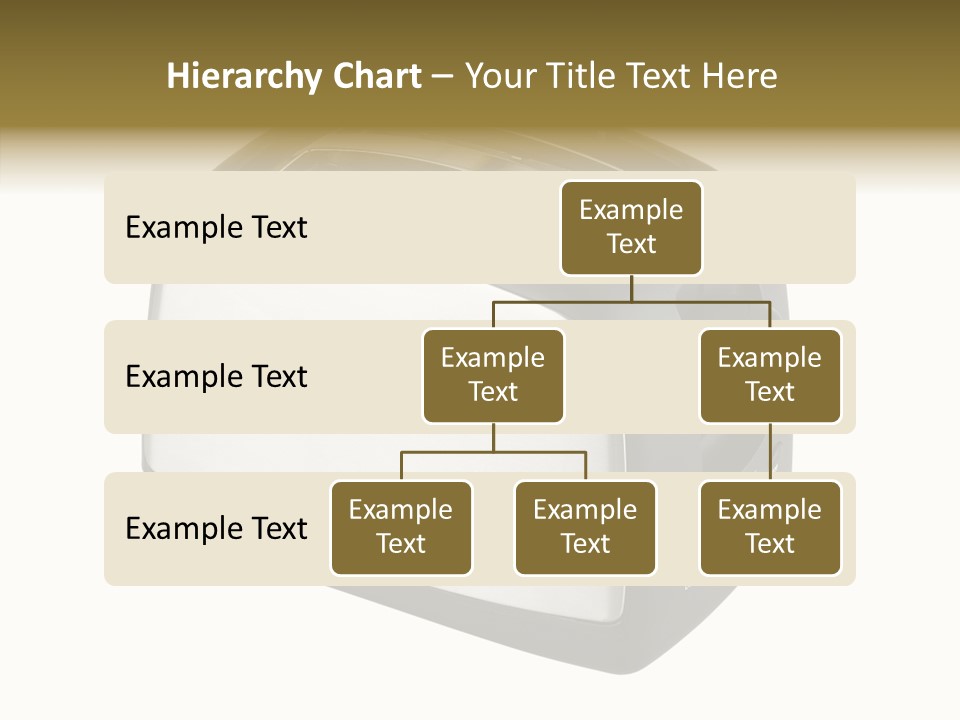 Hierarchy Chart – Your Title Text Here

Example Text

Example Text

Example Text

Example Text

Example Text

Example Text

Example Text

Example Text

Example Text